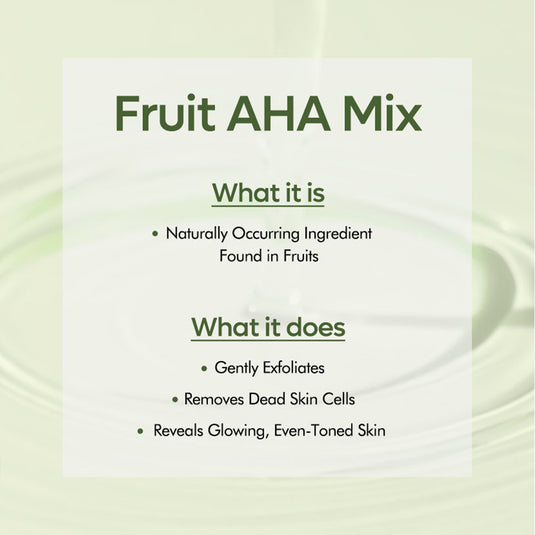 Fruit AHA Mix

What it is

• Naturally Occurring Ingredient Found in Fruits

What it does

• Gently Exfoliates

• Removes Dead Skin Cells

• Reveals Glowing, Even-Toned Skin